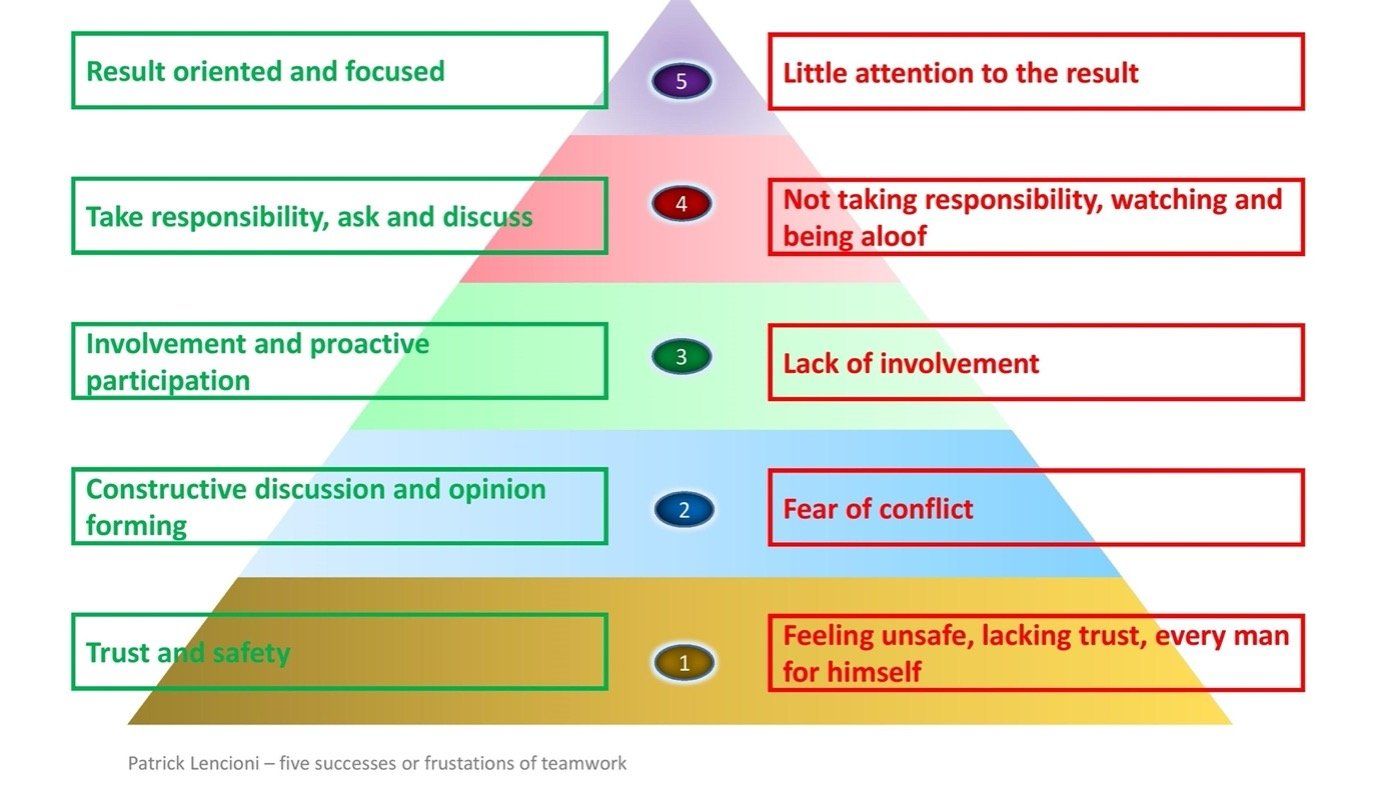 Result oriented and focused

5

Little attention to the result

Take responsibility, ask and discuss

4

Not taking responsibility, watching and being aloof

Involvement and proactive participation

3

Lack of involvement

Constructive discussion and opinion forming

2

Fear of conflict

Trust and safety

1

Feeling unsafe, lacking trust, every man for himself

Patrick Lencioni – five successes or frustations of teamwork